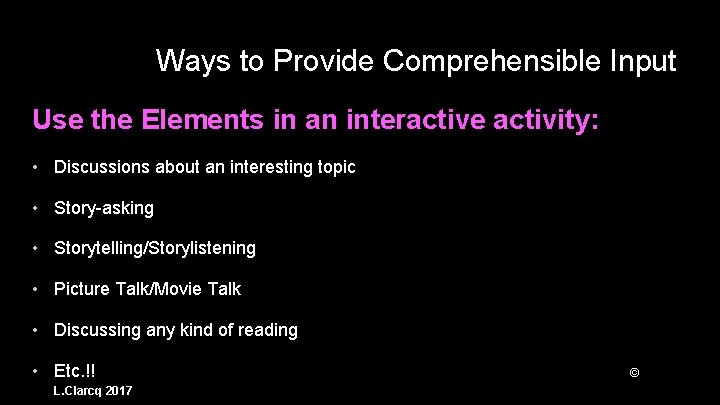 Ways to Provide Comprehensible Input

Use the Elements in an interactive activity:

• Discussions about an interesting topic

• Story-asking

• Storytelling/Storylistening

• Picture Talk/Movie Talk

• Discussing any kind of reading

• Etc.!!

©

L.Clarcq 2017